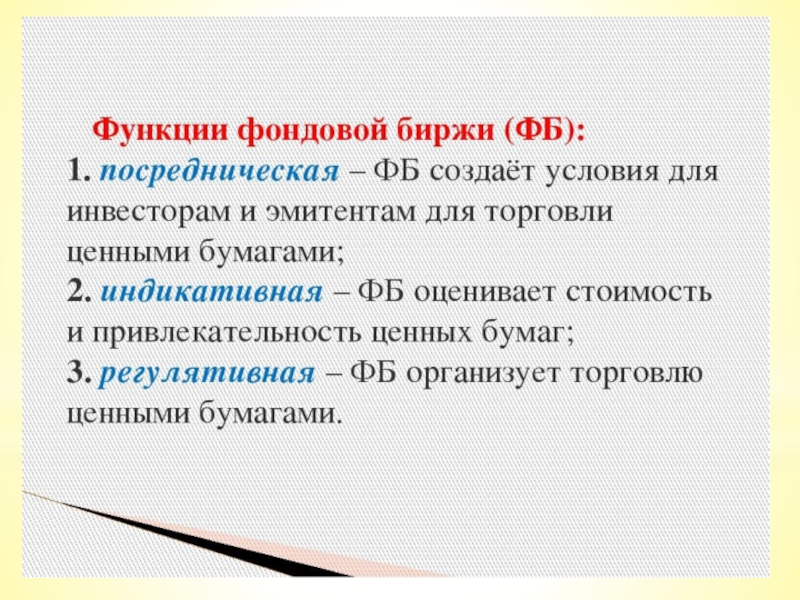 Функции фондовой биржи (ФБ):
1. посредническая – ФБ создаёт условия для инвесторам и эмитентам для торговли ценными бумагами;
2. индикативная – ФБ оценивает стоимость и привлекательность ценных бумаг;
3. регулятивная – ФБ организует торговлю ценными бумагами.